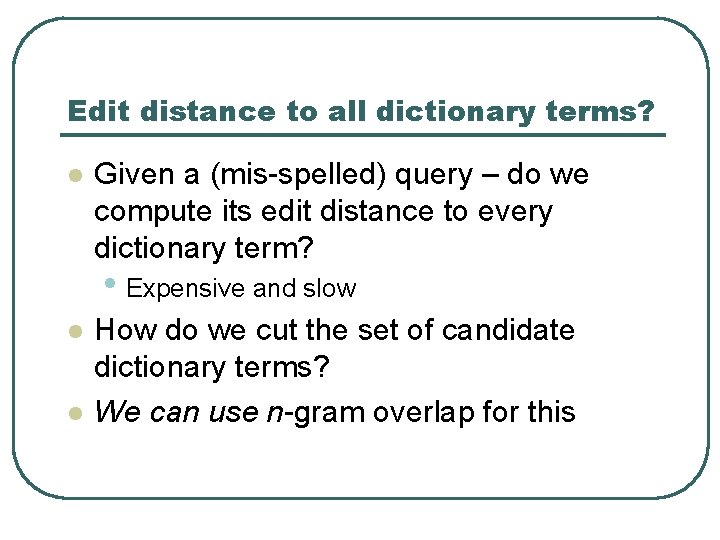 Edit distance to all dictionary terms?

Given a (mis-spelled) query – do we compute its edit distance to every dictionary term?

Expensive and slow

How do we cut the set of candidate dictionary terms?

We can use n-gram overlap for this